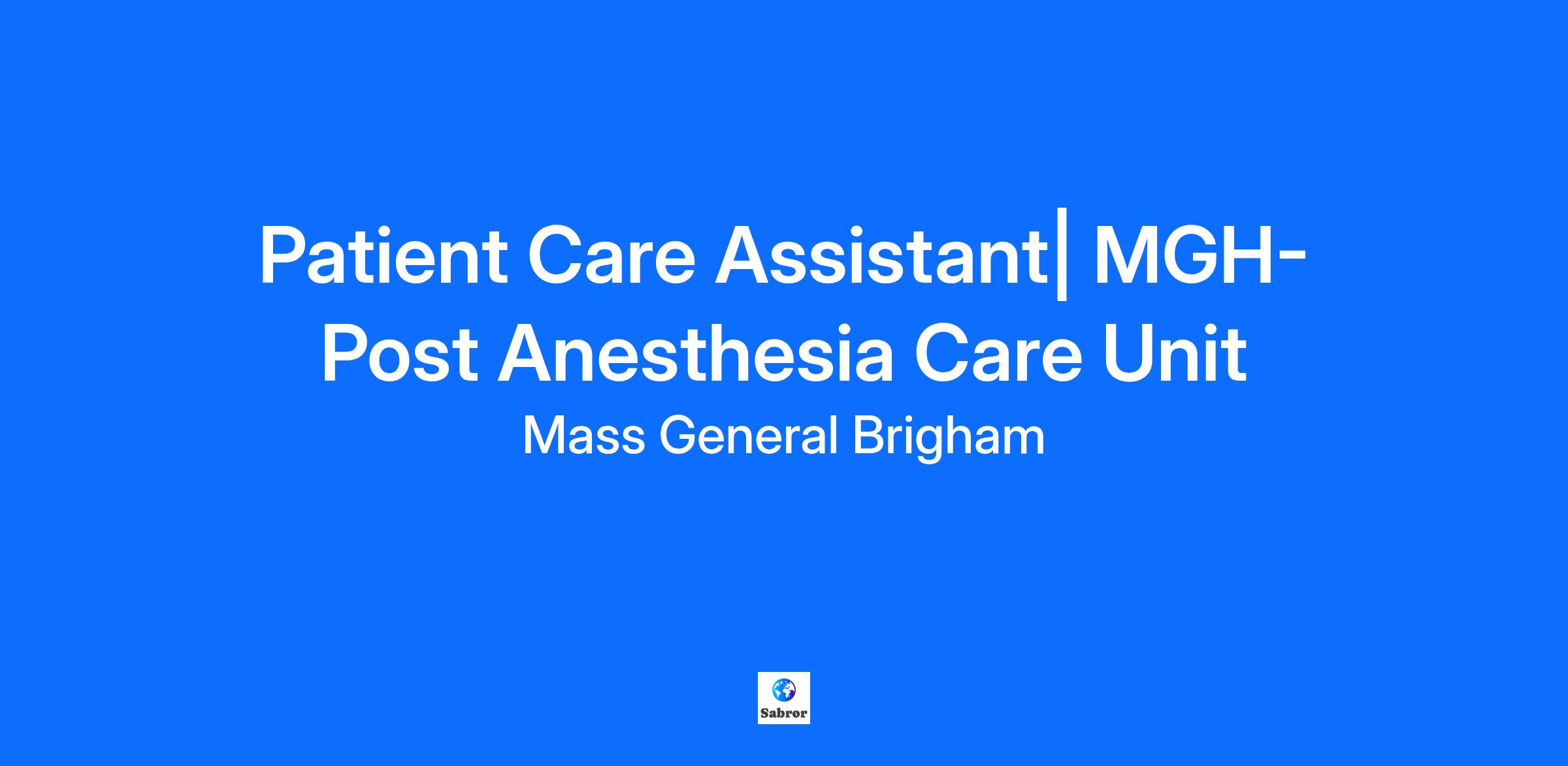 Patient Care Assistant| MGH-Post Anesthesia Care Unit

Mass General Brigham

Sabror